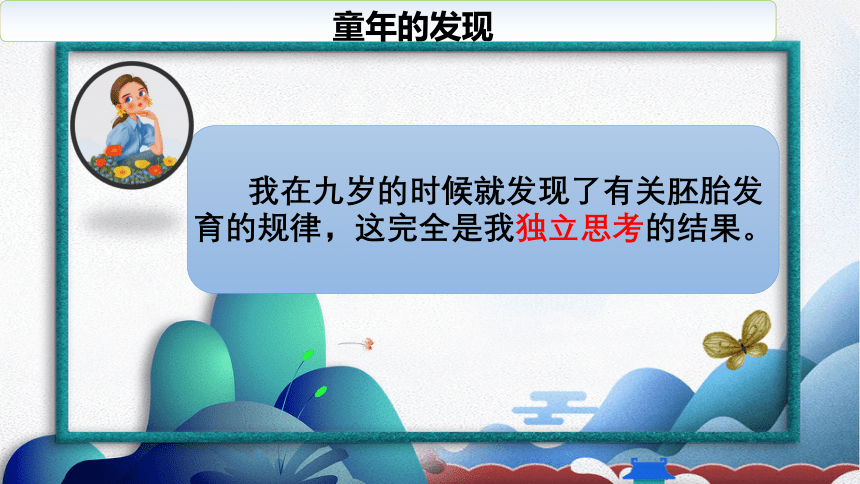 童年的发现

我在九岁的时候就发现了有关胚胎发育的规律，这完全是我独立思考的结果。